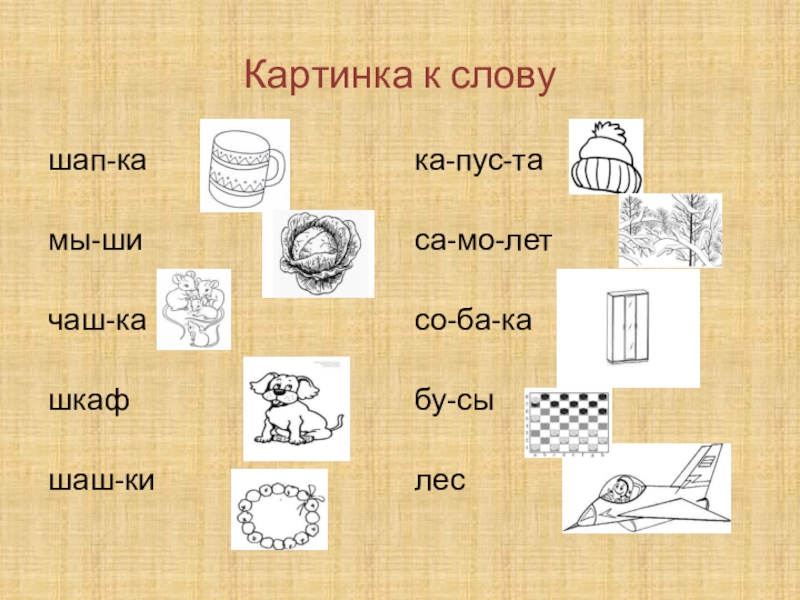 Картинка к слову

шап-ка

мы-ши

чаш-ка

шкаф

шаш-ки

ка-пус-та

са-мо-лет

со-ба-ка

бу-сы

лес